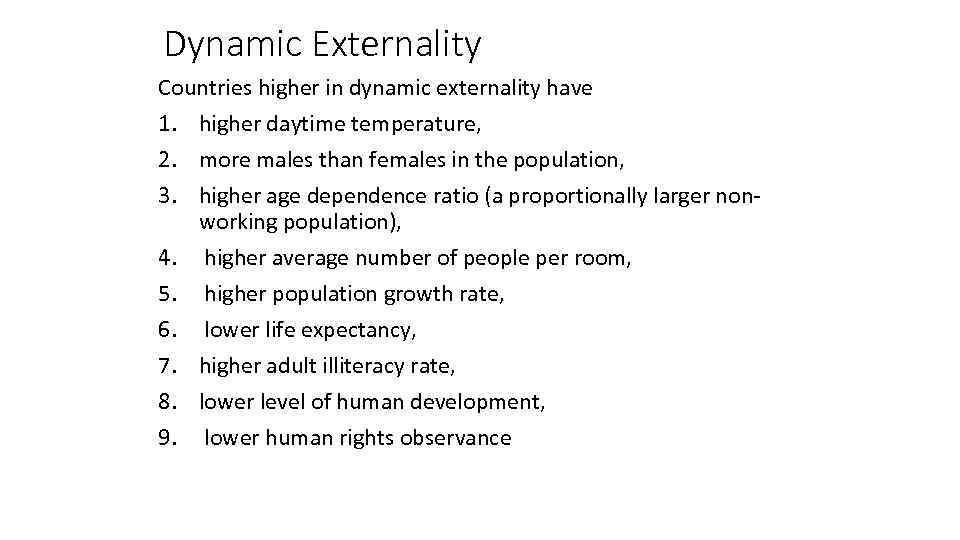 Dynamic Externality

Countries higher in dynamic externality have

1. higher daytime temperature,
2. more males than females in the population,
3. higher age dependence ratio (a proportionally larger non-working population),
4. higher average number of people per room,
5. higher population growth rate,
6. lower life expectancy,
7. higher adult illiteracy rate,
8. lower level of human development,
9. lower human rights observance